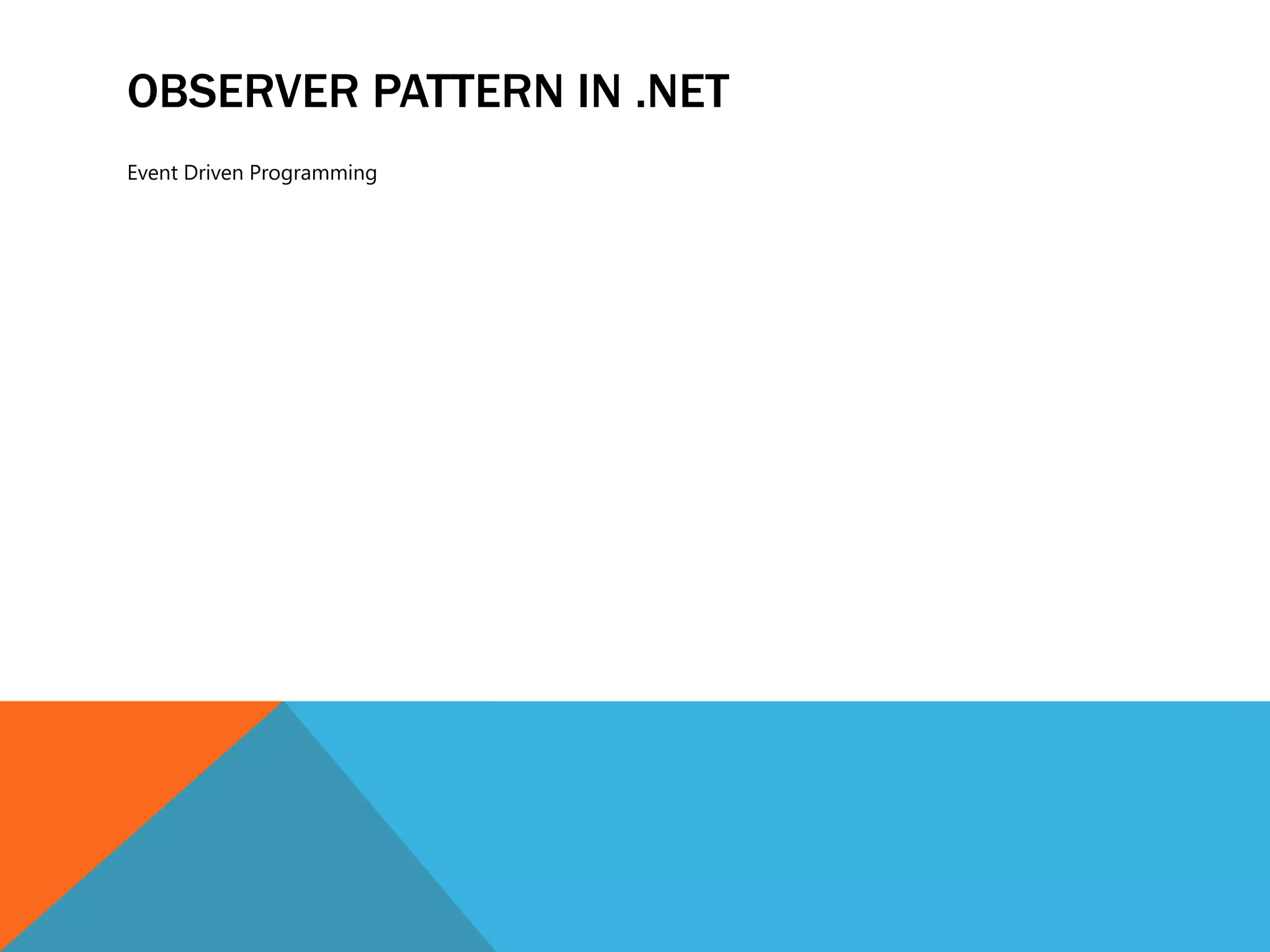 OBSERVER PATTERN IN .NET

Event Driven Programming